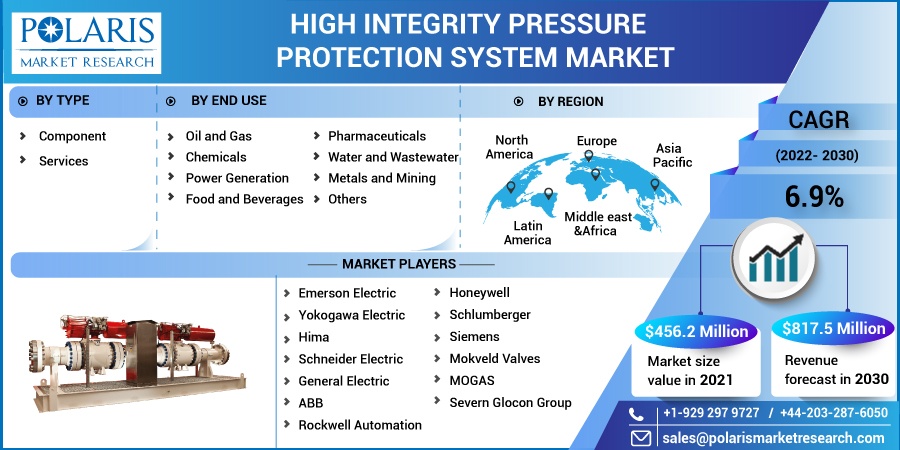 POLARIS
MARKET RESEARCH

HIGH INTEGRITY PRESSURE PROTECTION SYSTEM MARKET

BY TYPE

Component
Services

BY END USE

Oil and Gas
Chemicals
Power Generation
Food and Beverages
Pharmaceuticals
Water and Wastewater
Metals and Mining
Others

BY REGION

North America
Europe
Asia Pacific
Latin America
Middle east &Africa

CAGR
(2022- 2030)
6.9%

MARKET PLAYERS

Emerson Electric
Yokogawa Electric
Hima
Schneider Electric
General Electric
ABB
Rockwell Automation
Honeywell
Schlumberger
Siemens
Mokveld Valves
MOGAS
Severn Glocon Group

$456.2 Million
Market size value in 2021

$817.5 Million
Revenue forecast in 2030

+1-929 297 9727 / +44-203-287-6050
sales@polarismarketresearch.com